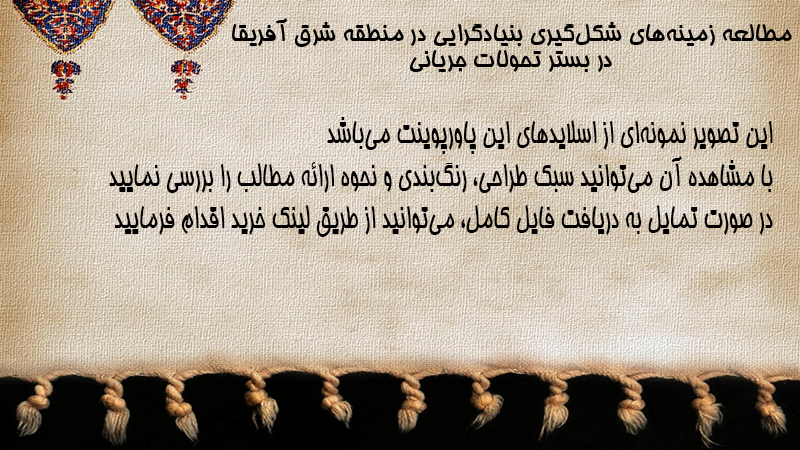 مطالعه زمینه‌های شکل‌گیری بنیادگرایی در منطقه شرق آفریقا
در بستر تحولات جریانی

این تصویر نمونه‌ای از اسلایدهای این پاورپوینت می‌باشد
با مشاهده آن می‌توانید سبک طراحی، رنگ‌بندی و نحوه ارائه مطالب را بررسی نمایید
در صورت تمایل به دریافت فایل کامل، می‌توانید از طریق لینک خرید اقدام فرمایید